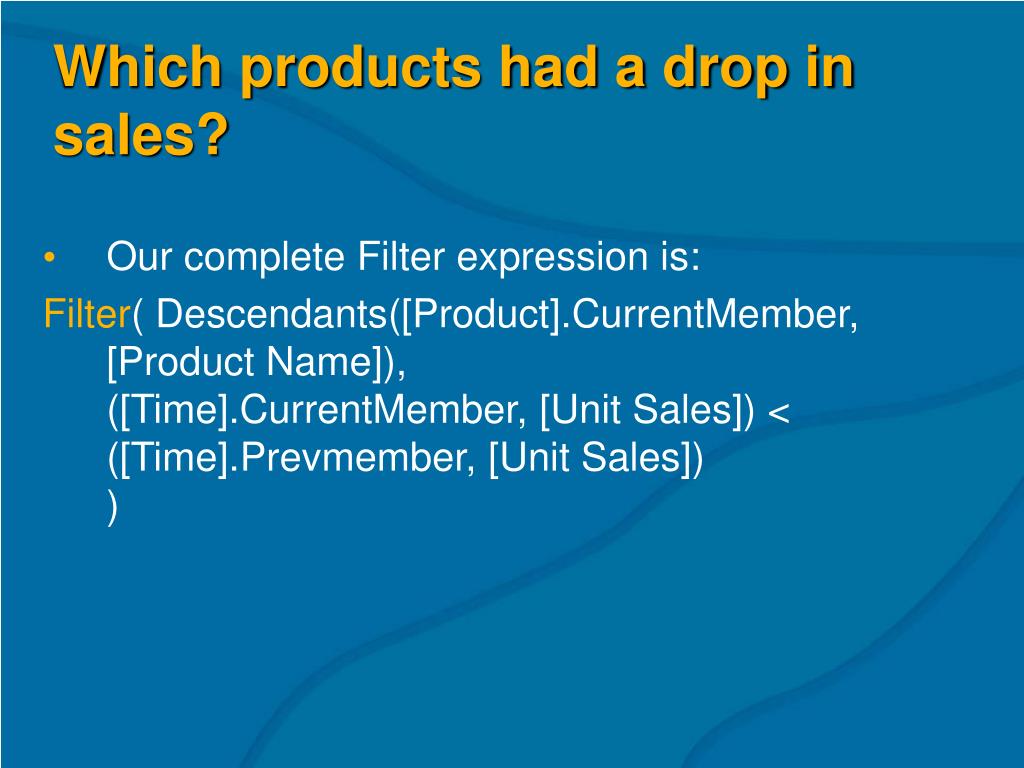 Which products had a drop in sales?

• Our complete Filter expression is:

Filter( Descendants([Product].CurrentMember, [Product Name]),
([Time].CurrentMember, [Unit Sales]) <
([Time].Prevmember, [Unit Sales])
)